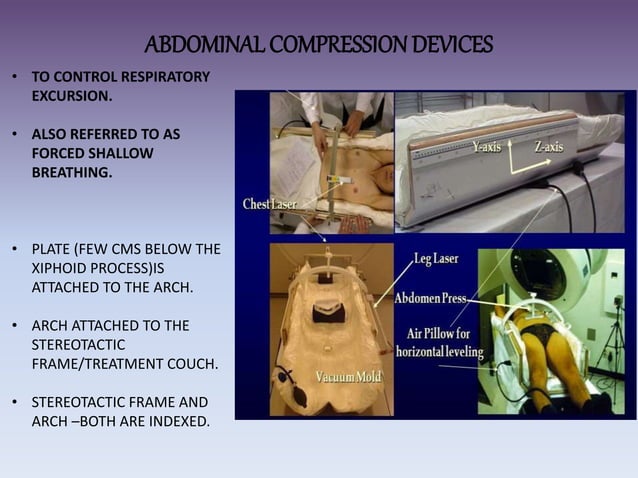 ABDOMINAL COMPRESSION DEVICES

• TO CONTROL RESPIRATORY EXCURSION.

• ALSO REFERRED TO AS FORCED SHALLOW BREATHING.

• PLATE (FEW CMS BELOW THE XIPHOID PROCESS)IS ATTACHED TO THE ARCH.

• ARCH ATTACHED TO THE STEREOTACTIC FRAME/TREATMENT COUCH.

• STEREOTACTIC FRAME AND ARCH –BOTH ARE INDEXED.

Chest Laser

Y-axis

Z-axis

Leg Laser

Abdomen Press

Air Pillow for horizontal leveling

Vacuum Mold